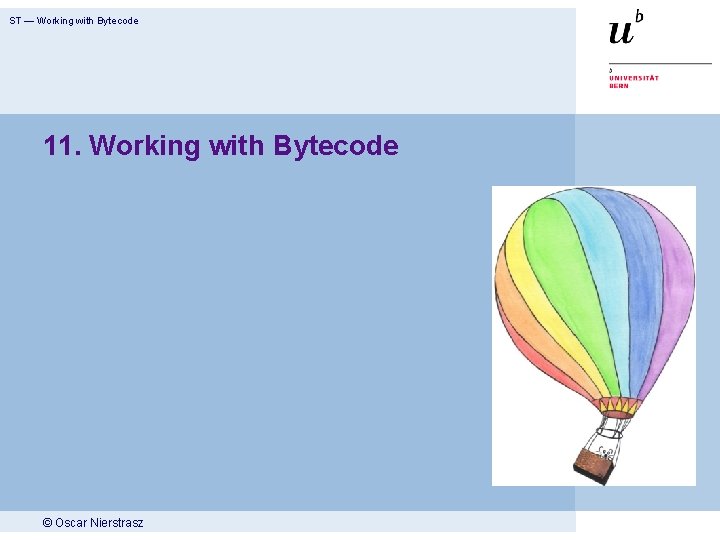 ST — Working with Bytecode

$u^b$

b
UNIVERSITÄT
BERN

11. Working with Bytecode

© Oscar Nierstrasz